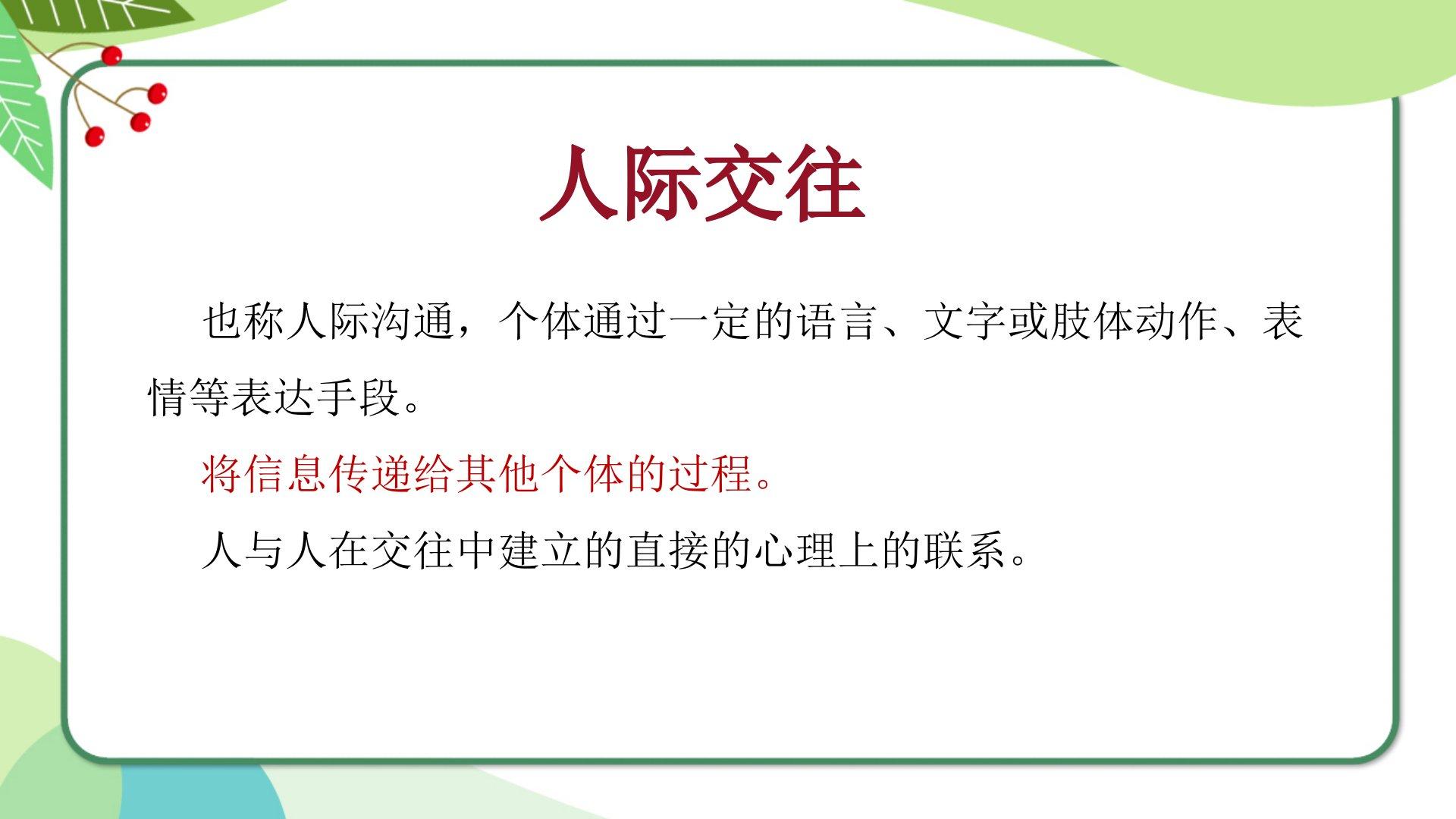 人际交往

也称人际沟通，个体通过一定的语言、文字或肢体动作、表情等表达手段。

将信息传递给其他个体的过程。

人与人在交往中建立的直接的心理上的联系。